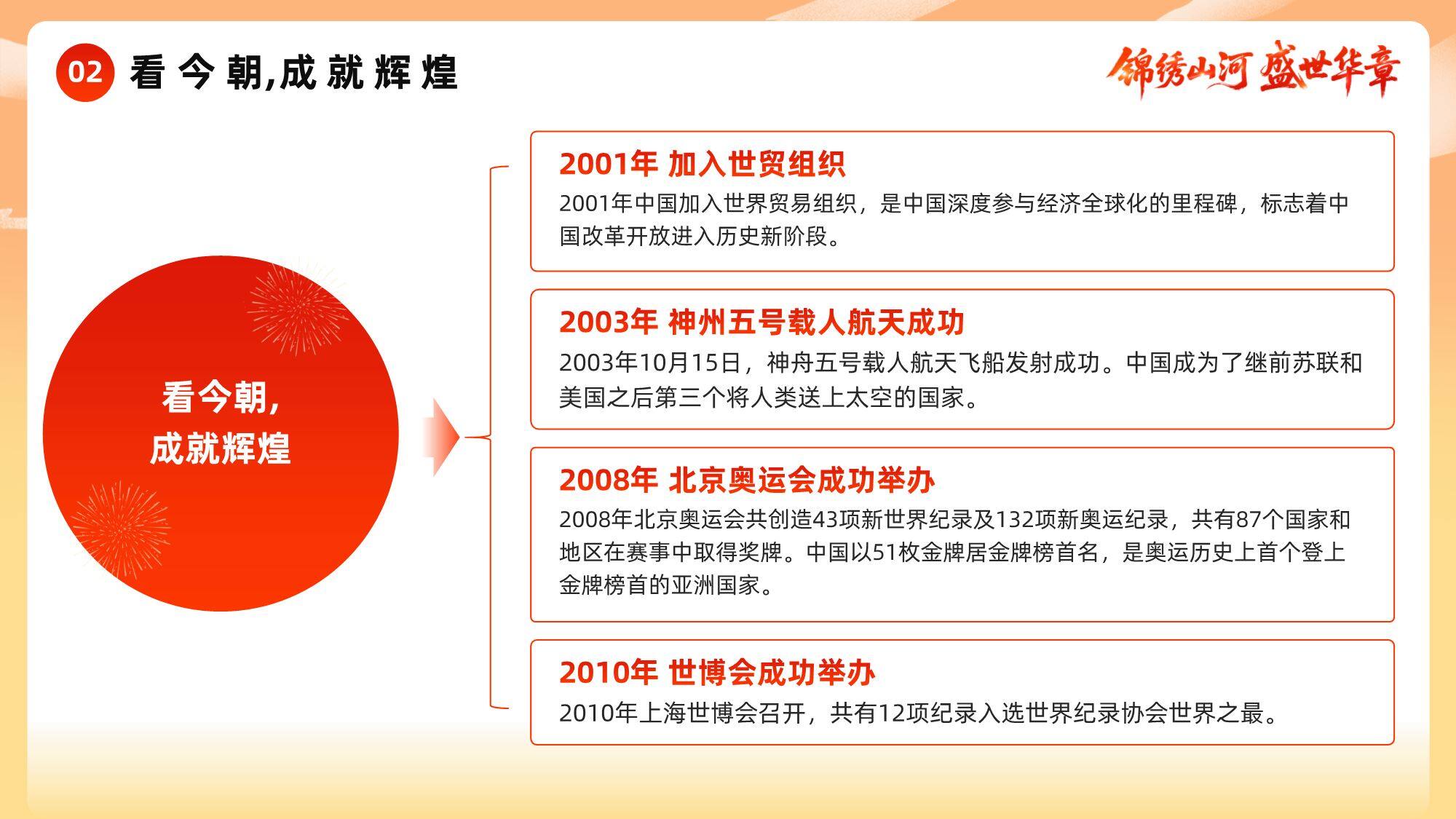 02 看今朝,成就辉煌

锦绣山河 盛世华章

看今朝,
成就辉煌

2001年 加入世贸组织
2001年中国加入世界贸易组织，是中国深度参与经济全球化的里程碑，标志着中国改革开放进入历史新阶段。

2003年 神州五号载人航天成功
2003年10月15日，神舟五号载人航天飞船发射成功。中国成为了继前苏联和美国之后第三个将人类送上太空的国家。

2008年 北京奥运会成功举办
2008年北京奥运会共创造43项新世界纪录及132项新奥运纪录，共有87个国家和地区在赛事中取得奖牌。中国以51枚金牌居金牌榜首名，是奥运历史上首个登上金牌榜首的亚洲国家。

2010年 世博会成功举办
2010年上海世博会召开，共有12项纪录入选世界纪录协会世界之最。